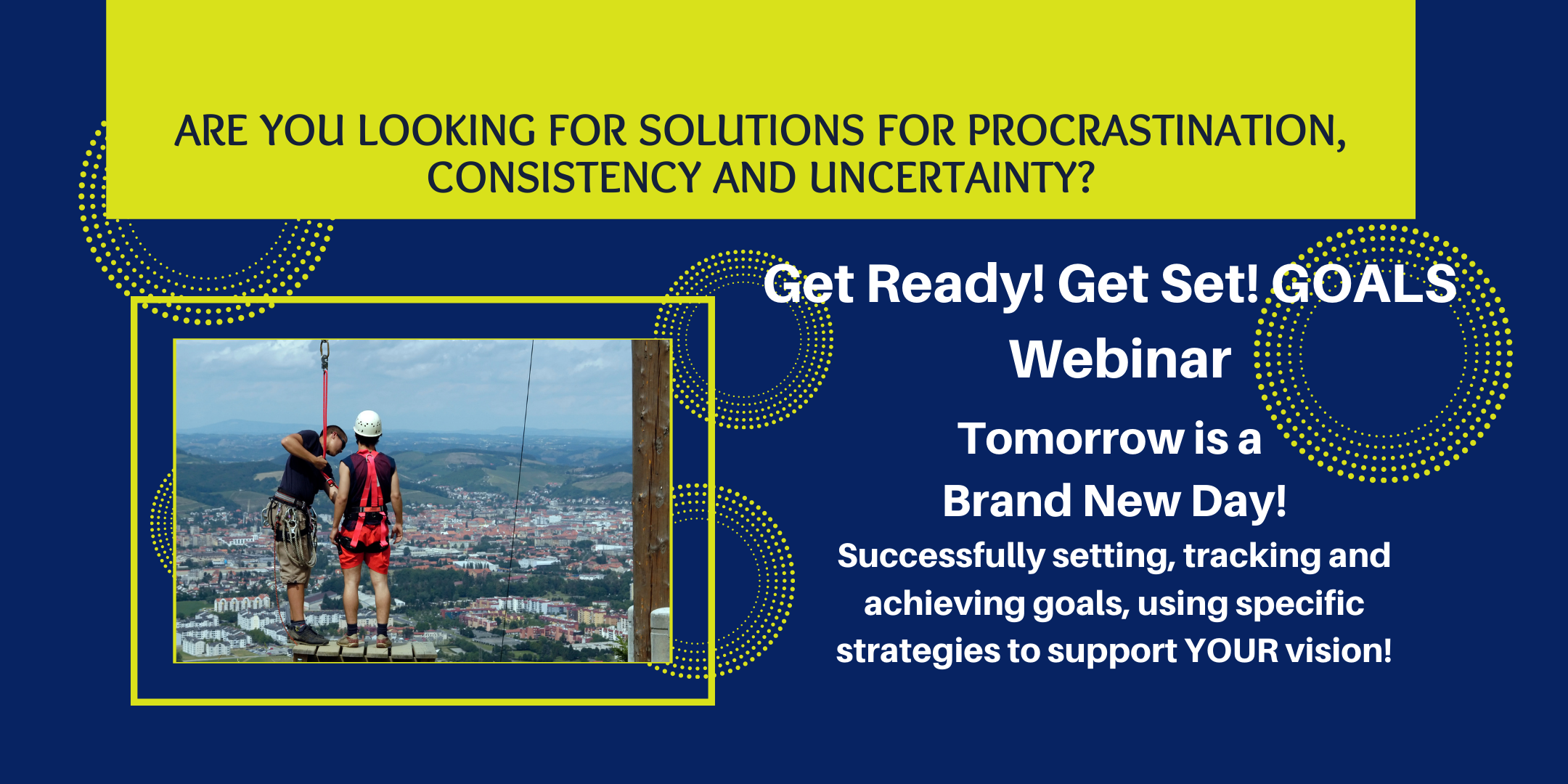 ARE YOU LOOKING FOR SOLUTIONS FOR PROCRASTINATION, CONSISTENCY AND UNCERTAINTY?

Get Ready! Get Set! GOALS Webinar

Tomorrow is a Brand New Day!

Successfully setting, tracking and achieving goals, using specific strategies to support YOUR vision!